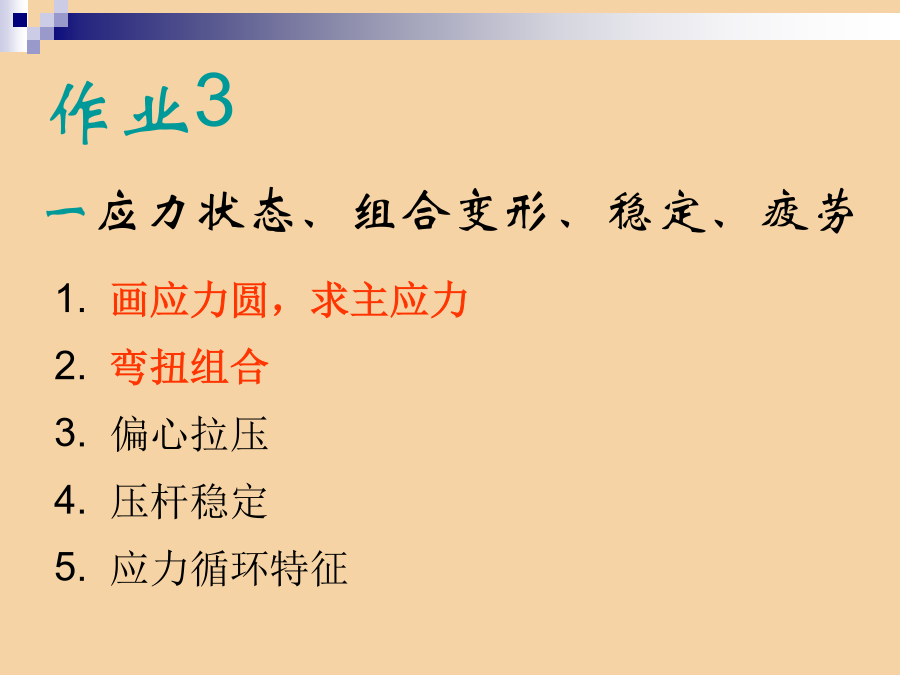 作业3

一应力状态、组合变形、稳定、疲劳

1. 画应力圆，求主应力
2. 弯扭组合
3. 偏心拉压
4. 压杆稳定
5. 应力循环特征